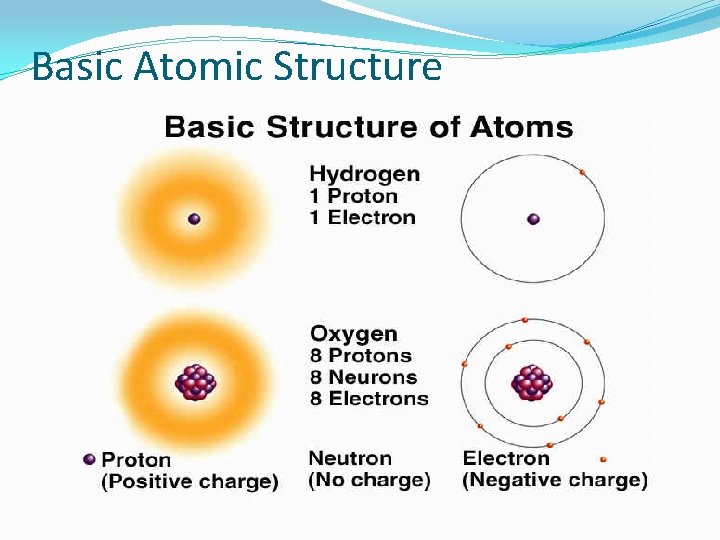 Basic Atomic Structure

Basic Structure of Atoms

Hydrogen
1 Proton
1 Electron

Oxygen
8 Protons
8 Neurons
8 Electrons

Proton
(Positive charge)

Neutron
(No charge)

Electron
(Negative charge)